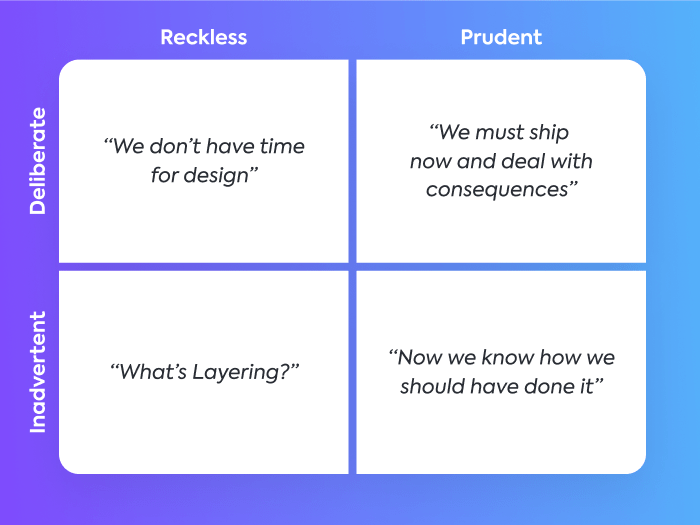 | | Reckless | Prudent |
|---|---|---|
| Deliberate | “We don’t have time for design” | “We must ship now and deal with consequences” |
| Inadvertent | “What’s Layering?” | “Now we know how we should have done it” |